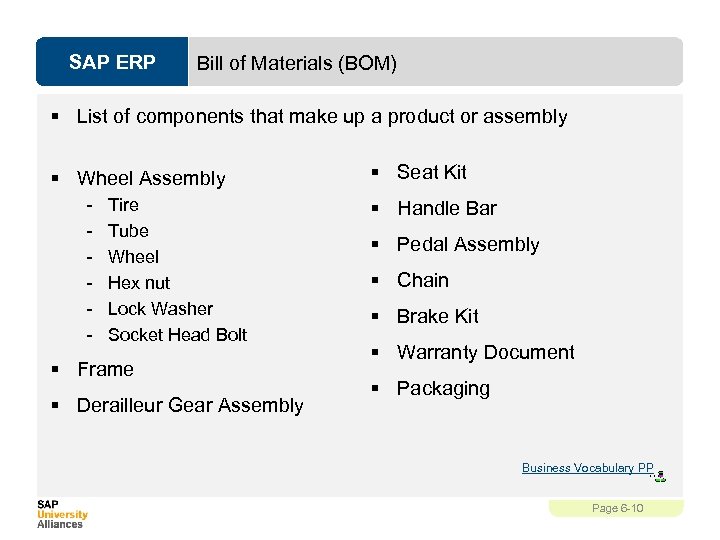 SAP ERP

Bill of Materials (BOM)

▪ List of components that make up a product or assembly

▪ Wheel Assembly
- Tire
- Tube
- Wheel
- Hex nut
- Lock Washer
- Socket Head Bolt

▪ Frame

▪ Derailleur Gear Assembly

▪ Seat Kit

▪ Handle Bar

▪ Pedal Assembly

▪ Chain

▪ Brake Kit

▪ Warranty Document

▪ Packaging

Business Vocabulary PP

SAP University Alliances

Page 6-10